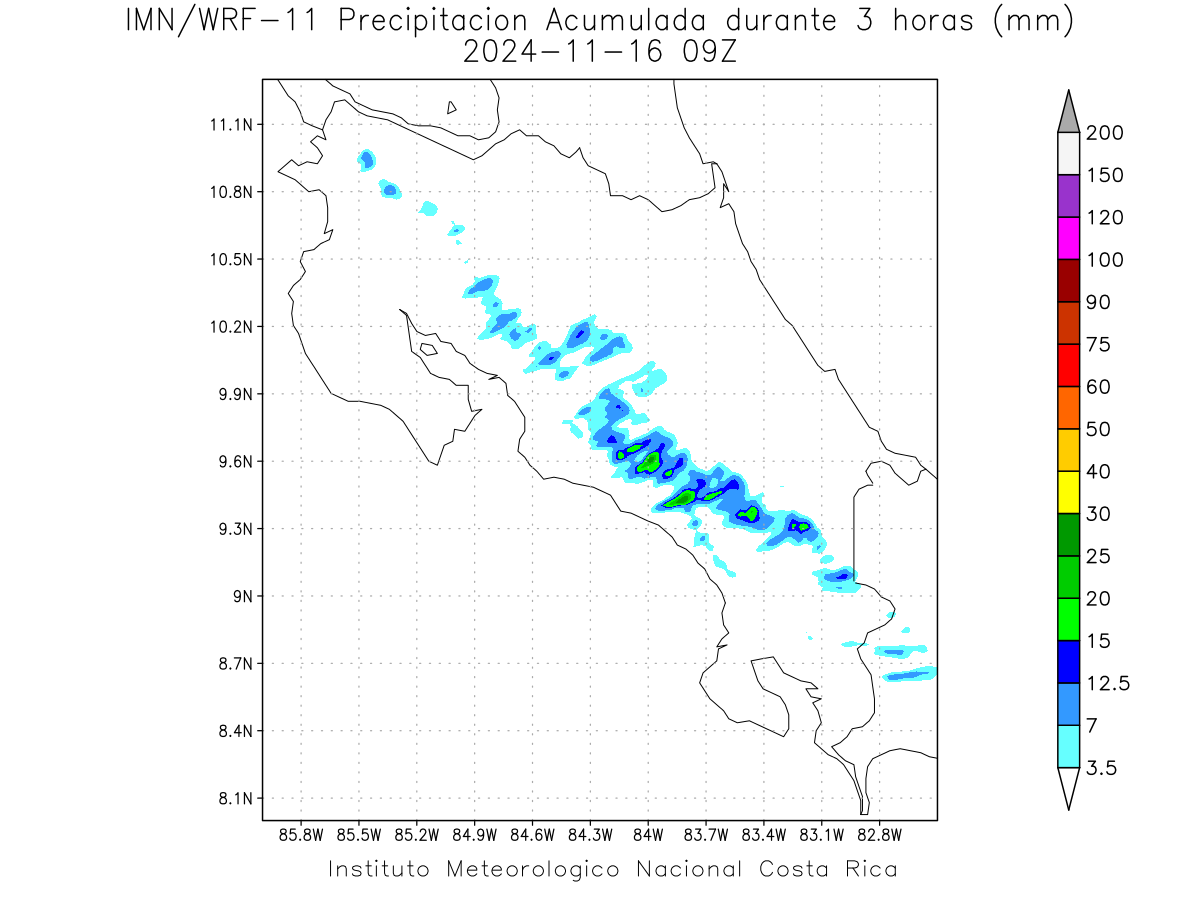 IMN/WRF-11 Precipitacion Acumulada durante 3 horas (mm)
2024-11-16 09Z

11.1N
10.8N
10.5N
10.2N
9.9N
9.6N
9.3N
9N
8.7N
8.4N
8.1N

85.8W 85.5W 85.2W 84.9W 84.6W 84.3W 84W 83.7W 83.4W 83.1W 82.8W

200
150
120
100
90
75
60
50
40
30
25
20
15
12.5
7
3.5

Instituto Meteorologico Nacional Costa Rica